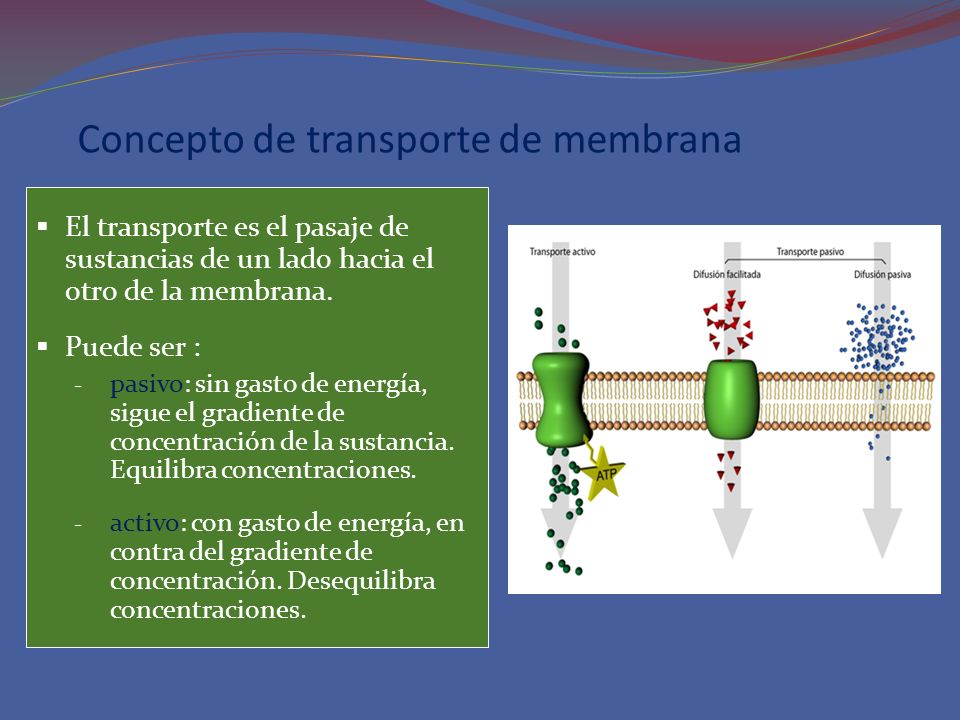 Concepto de transporte de membrana

▪ El transporte es el pasaje de sustancias de un lado hacia el otro de la membrana.

▪ Puede ser :
- pasivo: sin gasto de energía, sigue el gradiente de concentración de la sustancia. Equilibra concentraciones.

- activo: con gasto de energía, en contra del gradiente de concentración. Desequilibra concentraciones.

Transporte activo
Transporte pasivo
Difusión facilitada
Difusión pasiva
ATP